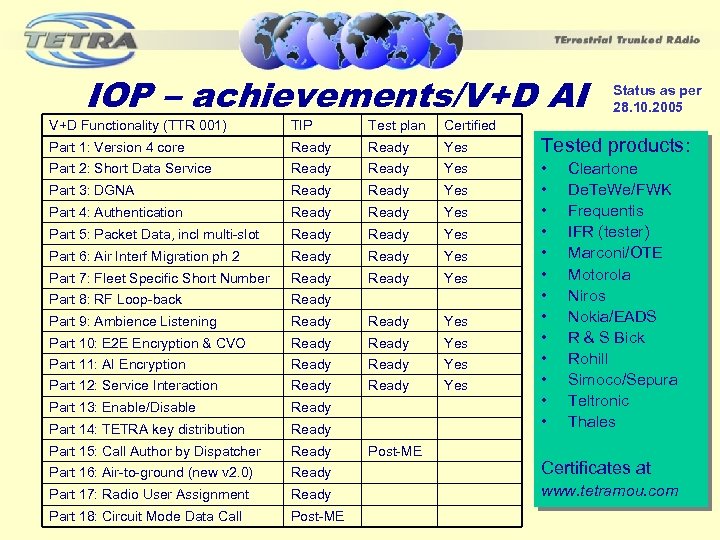 TETRA

TErrestrial Trunked RAdio

IOP – achievements/V+D AI

Status as per 28.10.2005

| V+D Functionality (TTR 001) | TIP | Test plan | Certified |
|---|---|---|---|
| Part 1: Version 4 core | Ready | Ready | Yes |
| Part 2: Short Data Service | Ready | Ready | Yes |
| Part 3: DGNA | Ready | Ready | Yes |
| Part 4: Authentication | Ready | Ready | Yes |
| Part 5: Packet Data, incl multi-slot | Ready | Ready | Yes |
| Part 6: Air Interf Migration ph 2 | Ready | Ready | Yes |
| Part 7: Fleet Specific Short Number | Ready | Ready | Yes |
| Part 8: RF Loop-back | Ready | | |
| Part 9: Ambience Listening | Ready | Ready | Yes |
| Part 10: E2E Encryption & CVO | Ready | Ready | Yes |
| Part 11: AI Encryption | Ready | Ready | Yes |
| Part 12: Service Interaction | Ready | Ready | Yes |
| Part 13: Enable/Disable | Ready | | |
| Part 14: TETRA key distribution | Ready | | |
| Part 15: Call Author by Dispatcher | Ready | Post-ME | |
| Part 16: Air-to-ground (new v2.0) | Ready | | |
| Part 17: Radio User Assignment | Ready | | |
| Part 18: Circuit Mode Data Call | Post-ME | | |

Tested products:
• Cleartone
• DeTeWe/FWK
• Frequentis
• IFR (tester)
• Marconi/OTE
• Motorola
• Niros
• Nokia/EADS
• R & S Bick
• Rohill
• Simoco/Sepura
• Teltronic
• Thales

Certificates at
www.tetramou.com